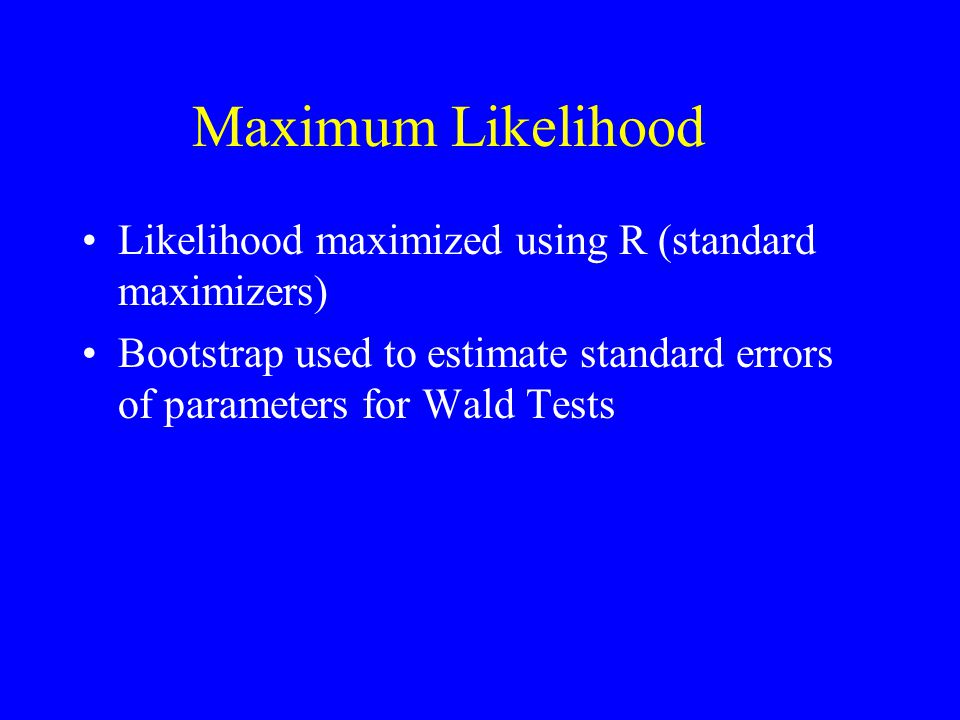 Maximum Likelihood

• Likelihood maximized using R (standard maximizers)

• Bootstrap used to estimate standard errors of parameters for Wald Tests